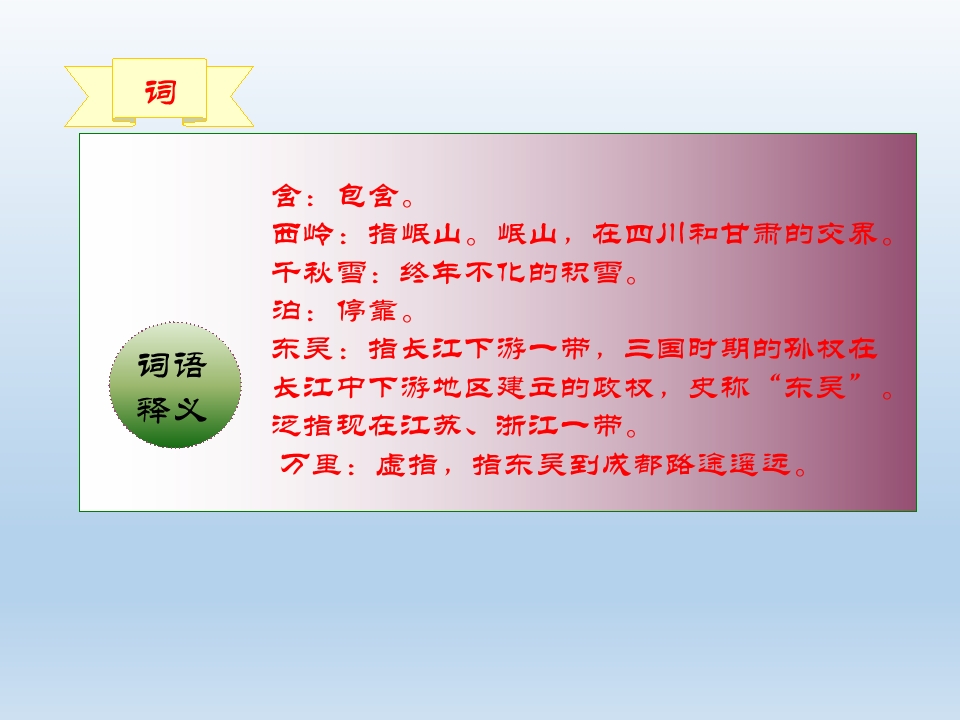 词

词语释义

含：包含。
西岭：指岷山。岷山，在四川和甘肃的交界。
千秋雪：终年不化的积雪。
泊：停靠。
东吴：指长江下游一带，三国时期的孙权在长江中下游地区建立的政权，史称“东吴”。泛指现在江苏、浙江一带。
万里：虚指，指东吴到成都路途遥远。